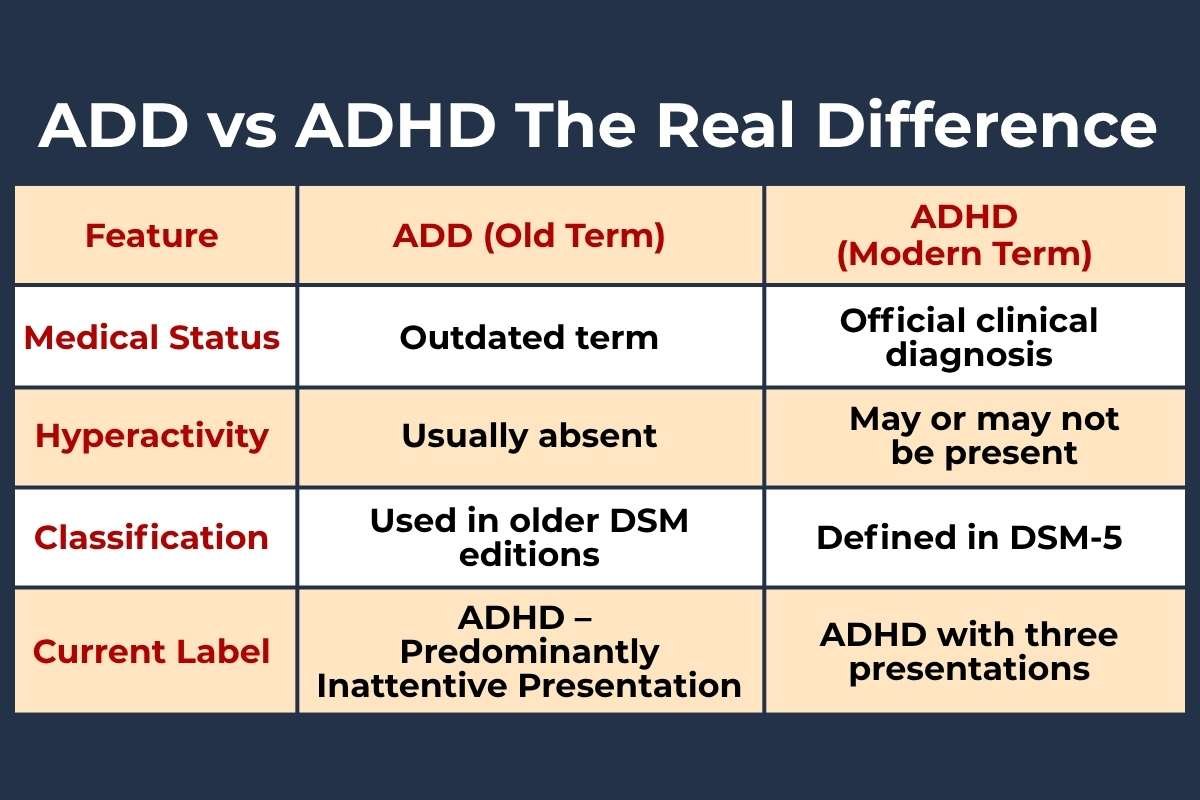 ADD vs ADHD The Real Difference

| Feature | ADD (Old Term) | ADHD (Modern Term) |
|---|---|---|
| Medical Status | Outdated term | Official clinical diagnosis |
| Hyperactivity | Usually absent | May or may not be present |
| Classification | Used in older DSM editions | Defined in DSM-5 |
| Current Label | ADHD – Predominantly Inattentive Presentation | ADHD with three presentations |